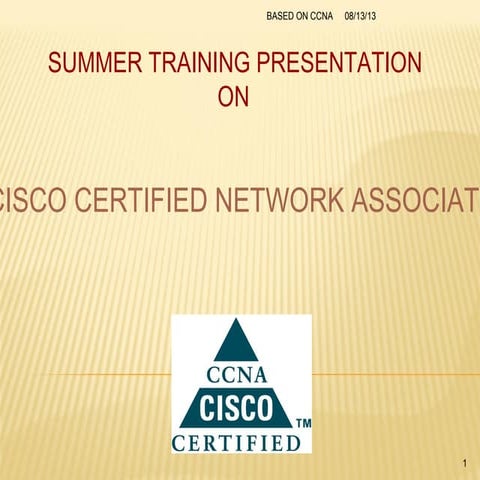 BASED ON CCNA 08/13/13

SUMMER TRAINING PRESENTATION ON

CISCO CERTIFIED NETWORK ASSOCIAT

CCNA
CISCO
TM
CERTIFIED

1